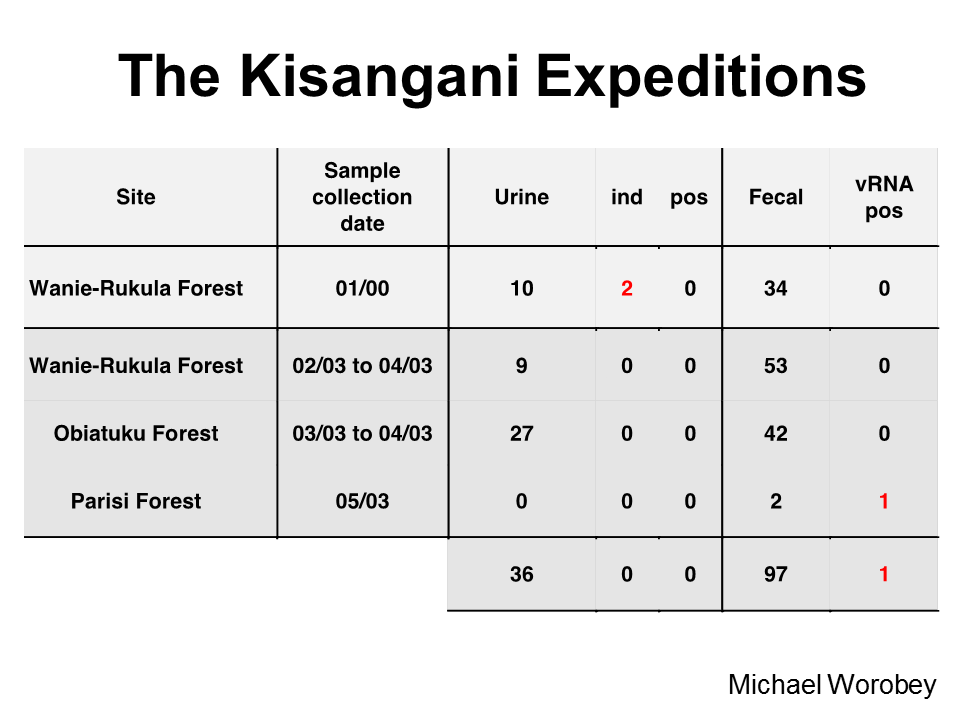 The Kisangani Expeditions

| Site | Sample collection date | Urine | ind | pos | Fecal | vRNA pos |
|---|---|---|---|---|---|---|
| Wanie-Rukula Forest | 01/00 | 10 | 2 | 0 | 34 | 0 |
| Wanie-Rukula Forest | 02/03 to 04/03 | 9 | 0 | 0 | 53 | 0 |
| Obiatuku Forest | 03/03 to 04/03 | 27 | 0 | 0 | 42 | 0 |
| Parisi Forest | 05/03 | 0 | 0 | 0 | 2 | 1 |
| | | 36 | 0 | 0 | 97 | 1 |

Michael Worobey